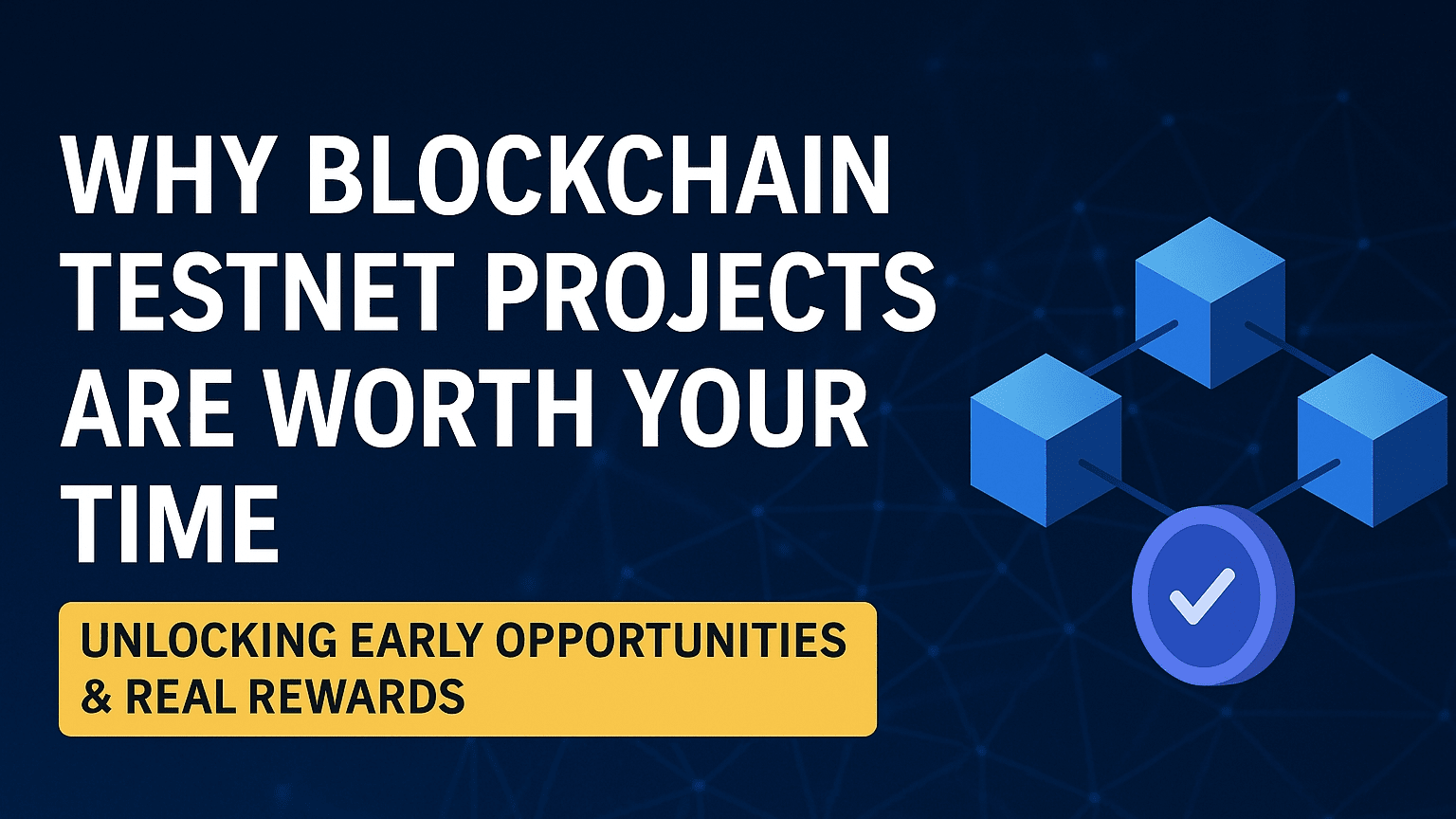 WHY BLOCKCHAIN TESTNET PROJECTS ARE WORTH YOUR TIME

UNLOCKING EARLY OPPORTUNITIES & REAL REWARDS